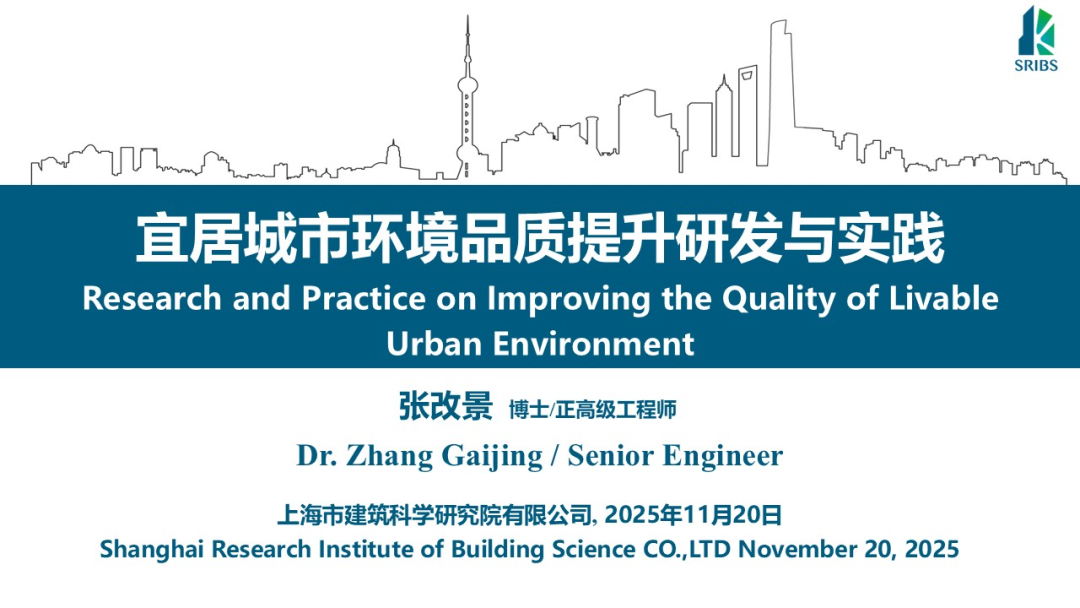 SRIBS

宜居城市环境品质提升研发与实践

Research and Practice on Improving the Quality of Livable Urban Environment

张改景 博士/正高级工程师

Dr. Zhang Gaijing / Senior Engineer

上海市建筑科学研究院有限公司, 2025年11月20日

Shanghai Research Institute of Building Science CO.,LTD November 20, 2025